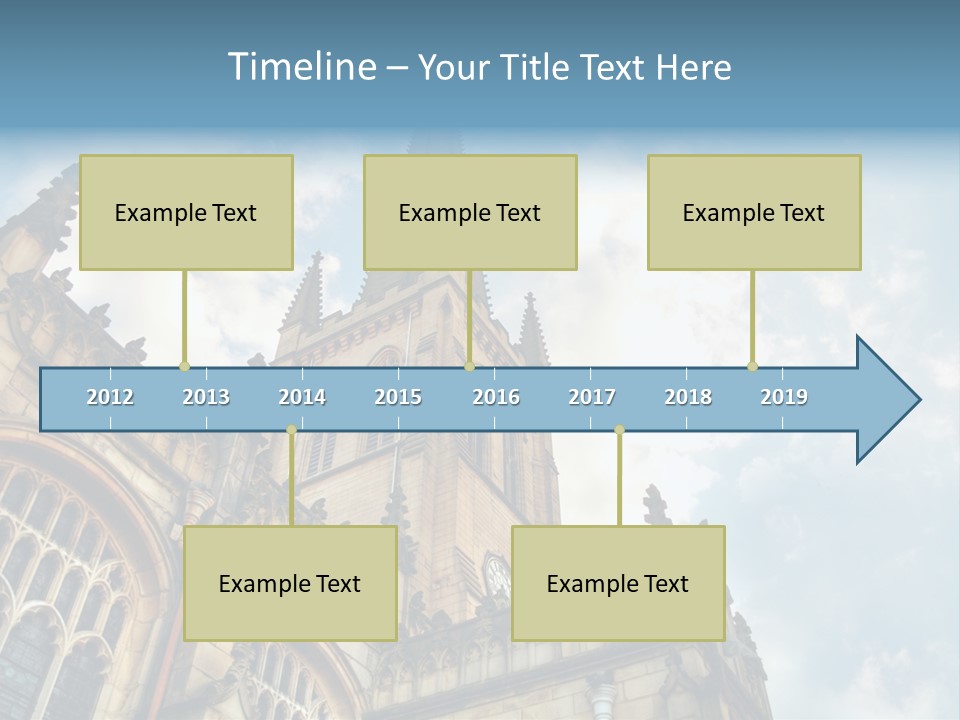 Timeline – Your Title Text Here

Example Text

Example Text

Example Text

2012 2013 2014 2015 2016 2017 2018 2019

Example Text

Example Text